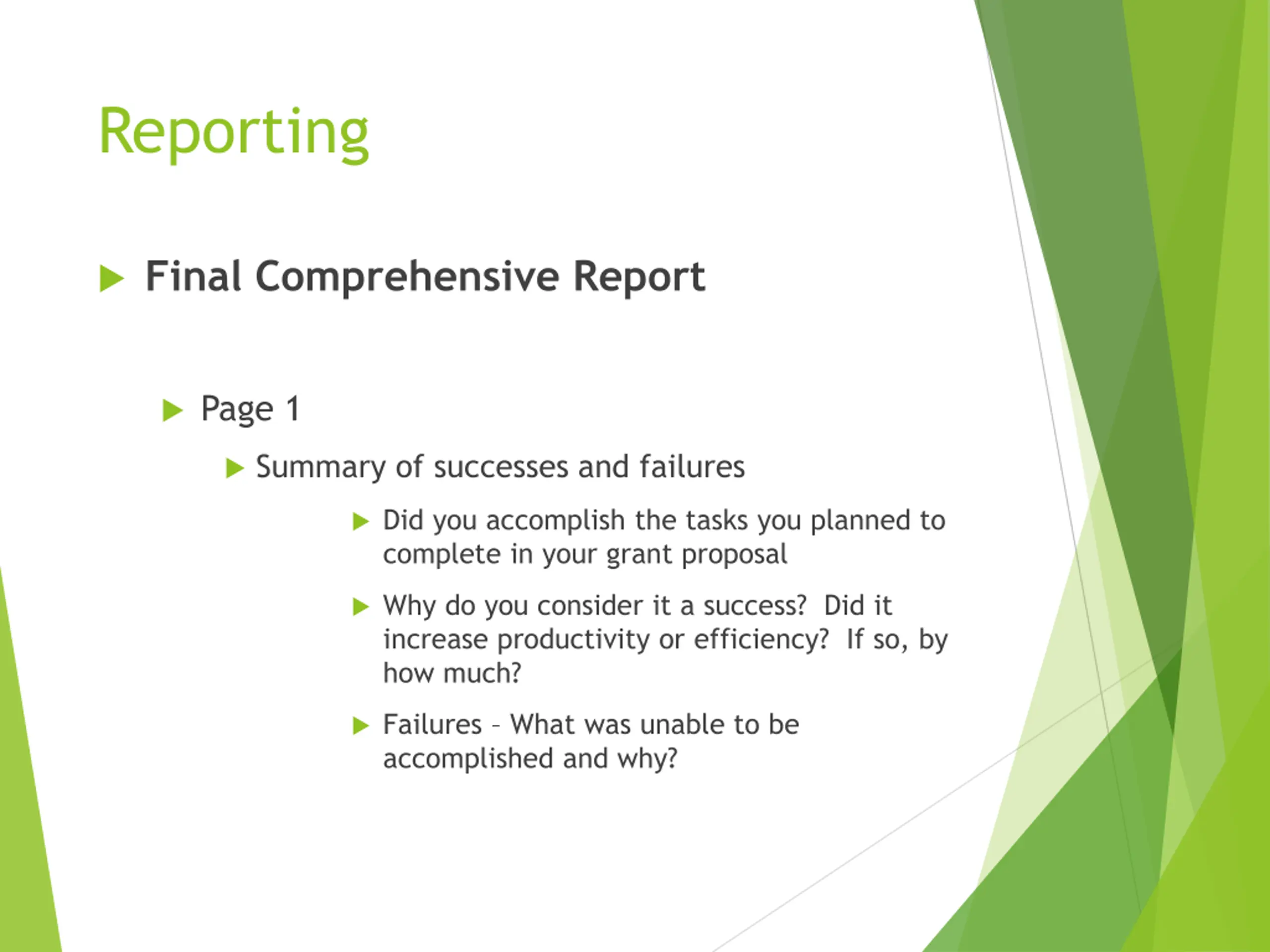 Reporting

Final Comprehensive Report

Page 1

Summary of successes and failures

Did you accomplish the tasks you planned to complete in your grant proposal

Why do you consider it a success?  Did it increase productivity or efficiency?  If so, by how much?

Failures – What was unable to be accomplished and why?